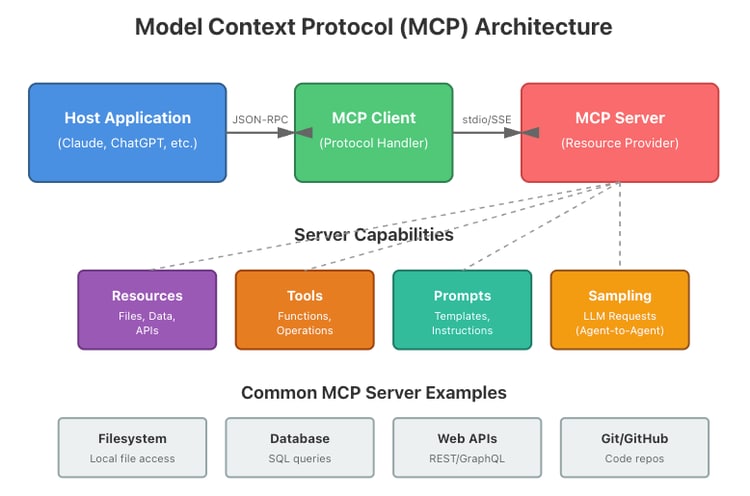 Model Context Protocol (MCP) Architecture

Host Application
(Claude, ChatGPT, etc.)

JSON-RPC

MCP Client
(Protocol Handler)

stdio/SSE

MCP Server
(Resource Provider)

Server Capabilities

Resources
Files, Data, APIs

Tools
Functions, Operations

Prompts
Templates, Instructions

Sampling
LLM Requests (Agent-to-Agent)

Common MCP Server Examples

Filesystem
Local file access

Database
SQL queries

Web APIs
REST/GraphQL

Git/GitHub
Code repos